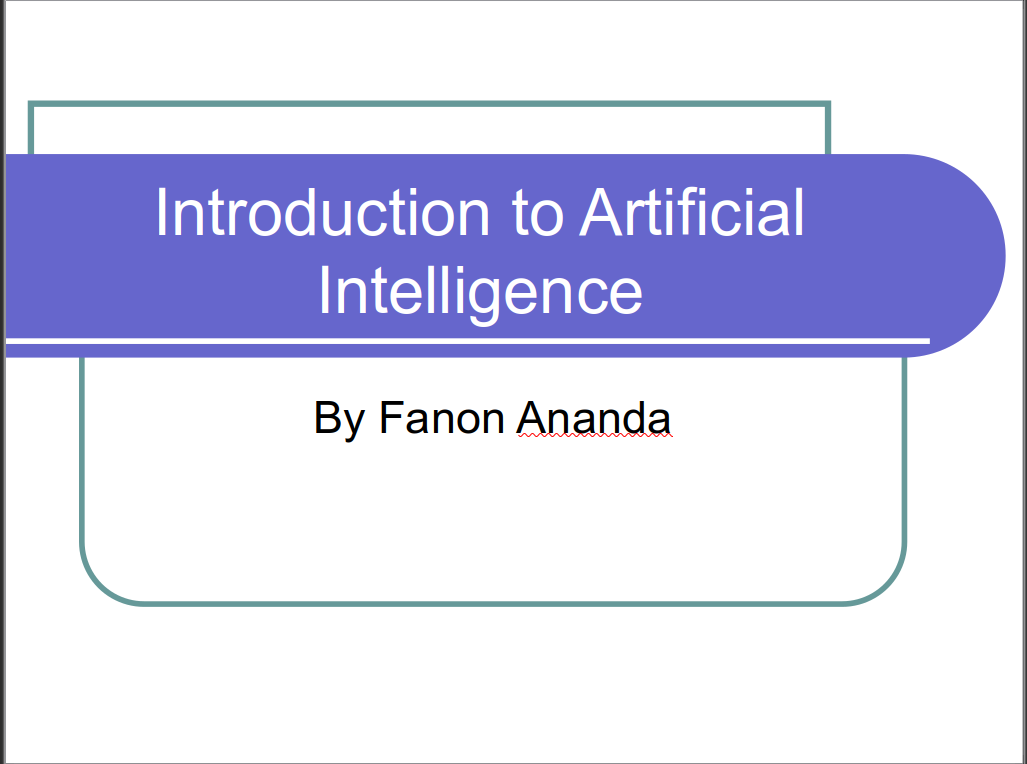 Introduction to Artificial Intelligence

By Fanon Ananda